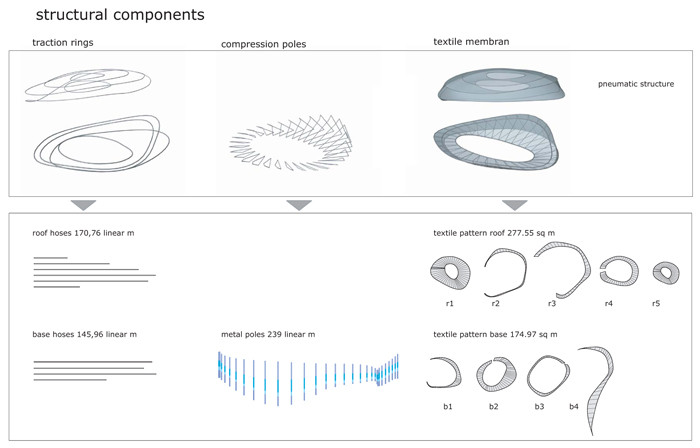 structural components

traction rings

compression poles

textile membran

pneumatic structure

roof hoses 170,76 linear m

textile pattern roof 277.55 sq m

r1 r2 r3 r4 r5

base hoses 145,96 linear m

metal poles 239 linear m

textile pattern base 174.97 sq m

b1 b2 b3 b4